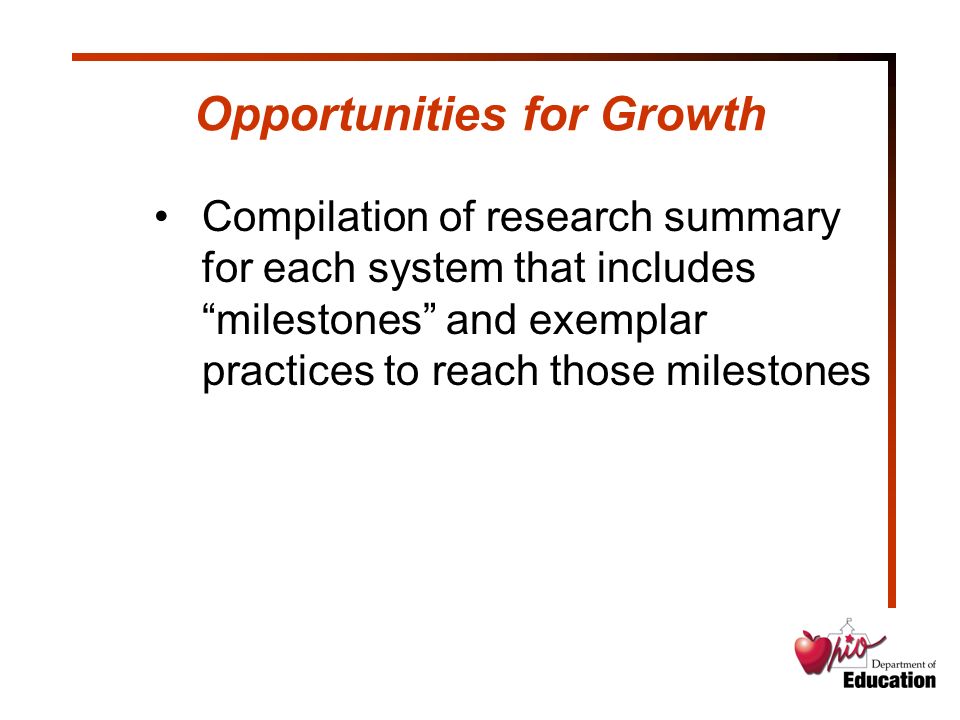 Opportunities for Growth

• Compilation of research summary for each system that includes “milestones” and exemplar practices to reach those milestones

Ohio Department of Education